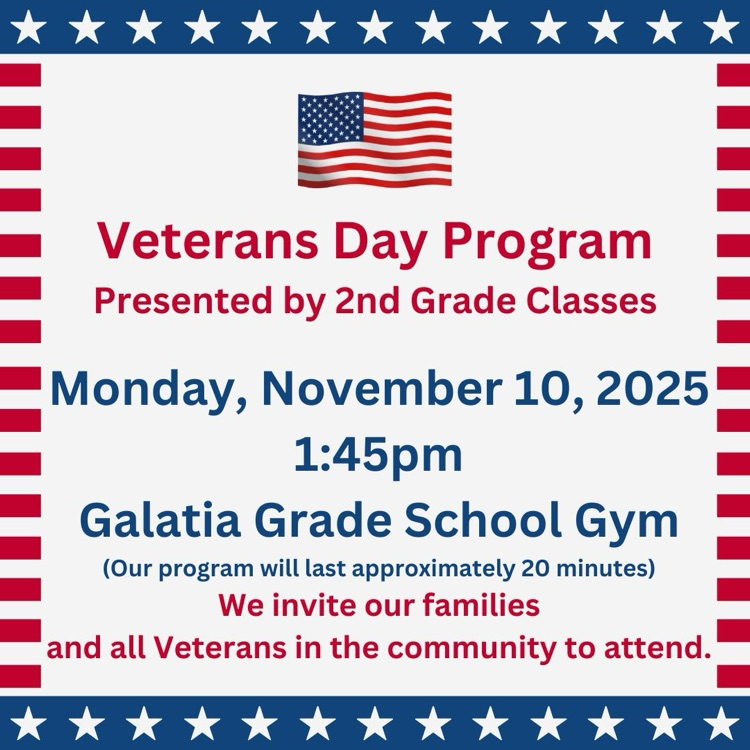 Veterans Day Program
Presented by 2nd Grade Classes

Monday, November 10, 2025
1:45pm
Galatia Grade School Gym
(Our program will last approximately 20 minutes)
We invite our families
and all Veterans in the community to attend.